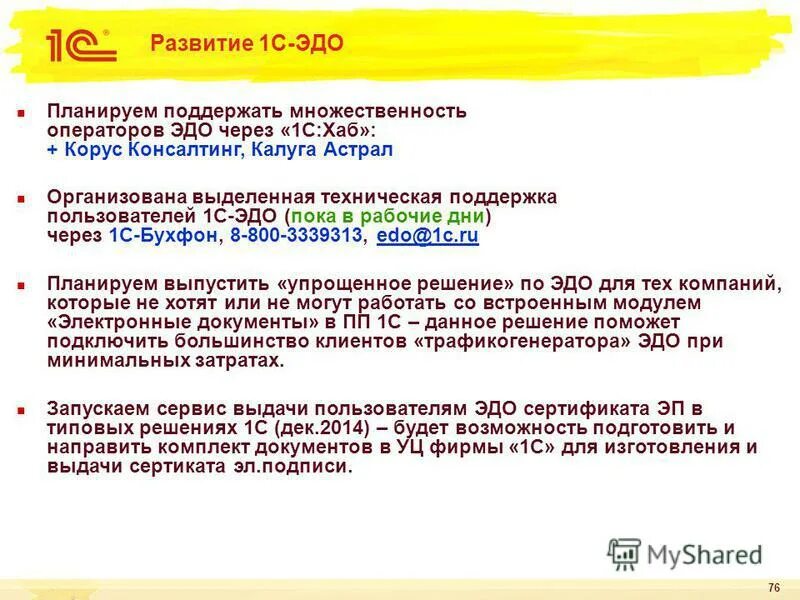 1С

Развитие 1С-ЭДО

Планируем поддержать множественность операторов ЭДО через «1С:Хаб»:
+ Корус Консалтинг, Калуга Астрал

Организована выделенная техническая поддержка пользователей 1С-ЭДО (пока в рабочие дни) через 1С-Бухфон, 8-800-3339313, edo@1c.ru

Планируем выпустить «упрощенное решение» по ЭДО для тех компаний, которые не хотят или не могут работать со встроенным модулем «Электронные документы» в ПП 1С – данное решение поможет подключить большинство клиентов «трафикогенератора» ЭДО при минимальных затратах.

Запускаем сервис выдачи пользователям ЭДО сертификата ЭП в типовых решениях 1С (дек.2014) – будет возможность подготовить и направить комплект документов в УЦ фирмы «1С» для изготовления и выдачи сертиката эл.подписи.

MyShared

76